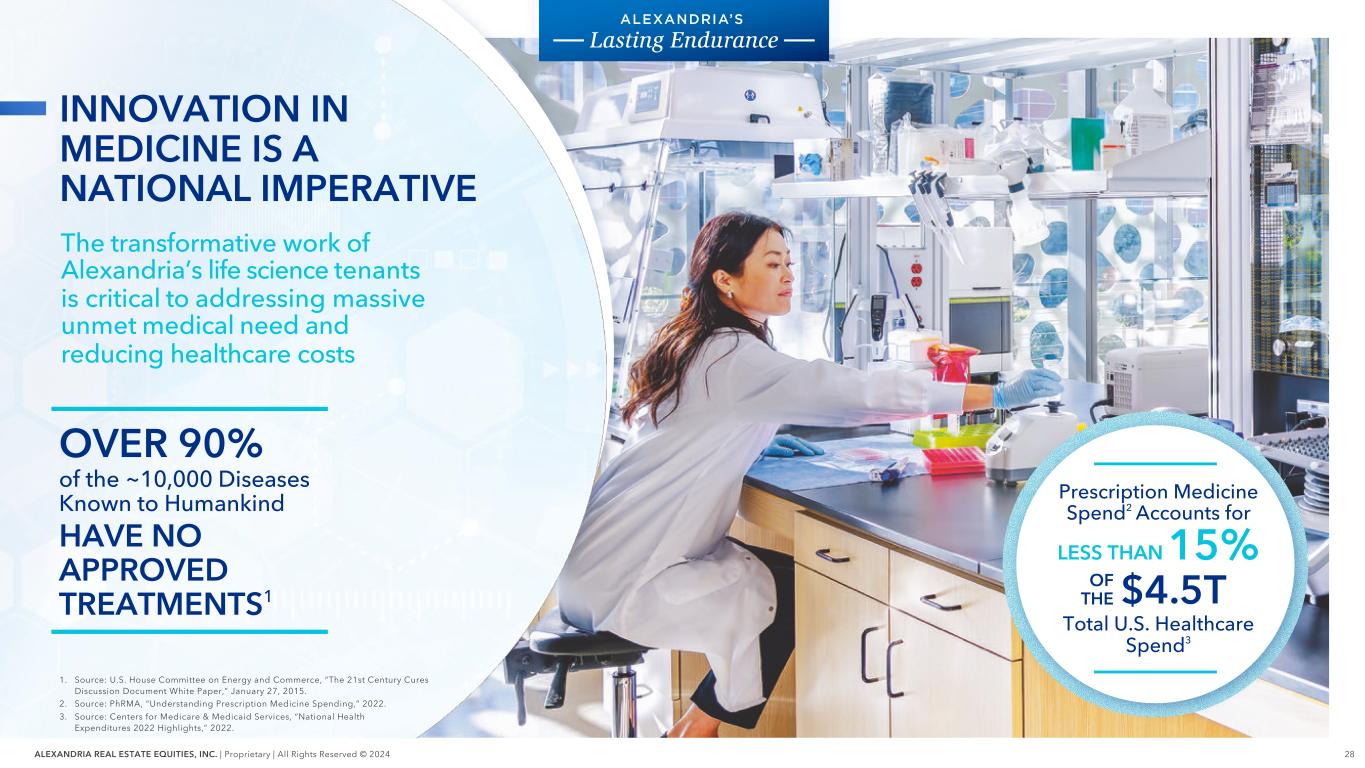 ALEXANDRIA'S
Lasting Endurance

INNOVATION IN MEDICINE IS A NATIONAL IMPERATIVE

The transformative work of Alexandria's life science tenants is critical to addressing massive unmet medical need and reducing healthcare costs

OVER 90%
of the ~10,000 Diseases Known to Humankind
HAVE NO APPROVED TREATMENTS$^1$

Prescription Medicine Spend$^2$ Accounts for
LESS THAN 15%
OF THE $4.5T
Total U.S. Healthcare Spend$^3$

1. Source: U.S. House Committee on Energy and Commerce, "The 21st Century Cures Discussion Document White Paper," January 27, 2015.
2. Source: PhRMA, "Understanding Prescription Medicine Spending," 2022.
3. Source: Centers for Medicare & Medicaid Services, "National Health Expenditures 2022 Highlights," 2022.

ALEXANDRIA REAL ESTATE EQUITIES, INC. | Proprietary | All Rights Reserved © 2024

28